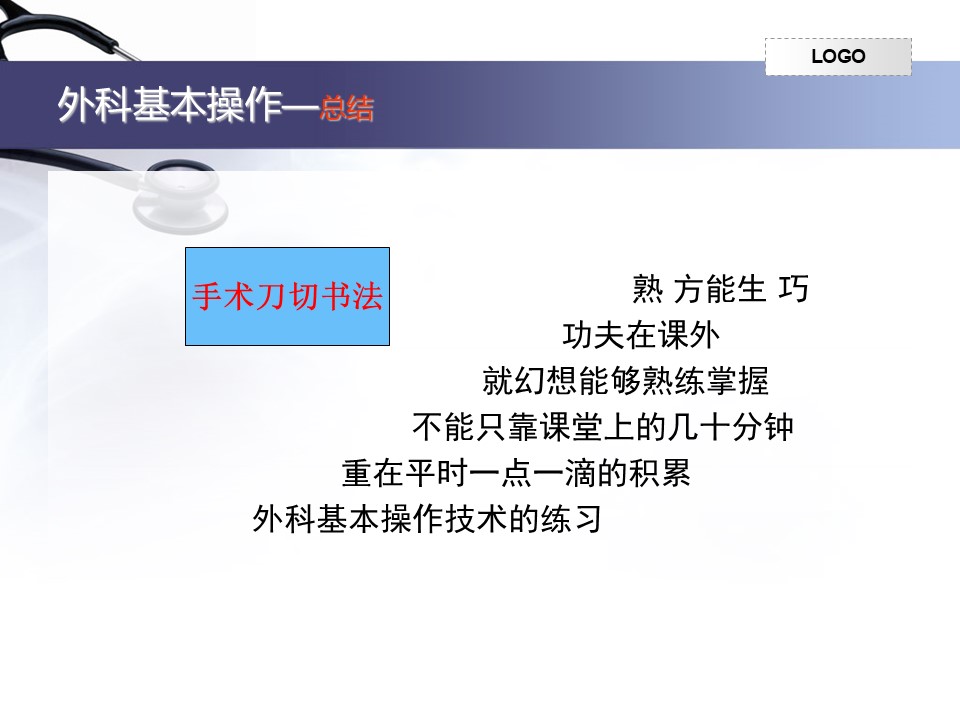 LOGO

外科基本操作—总结

手术刀切书法

熟 方能生 巧

功夫在课外

就幻想能够熟练掌握

不能只靠课堂上的几十分钟

重在平时一点一滴的积累

外科基本操作技术的练习